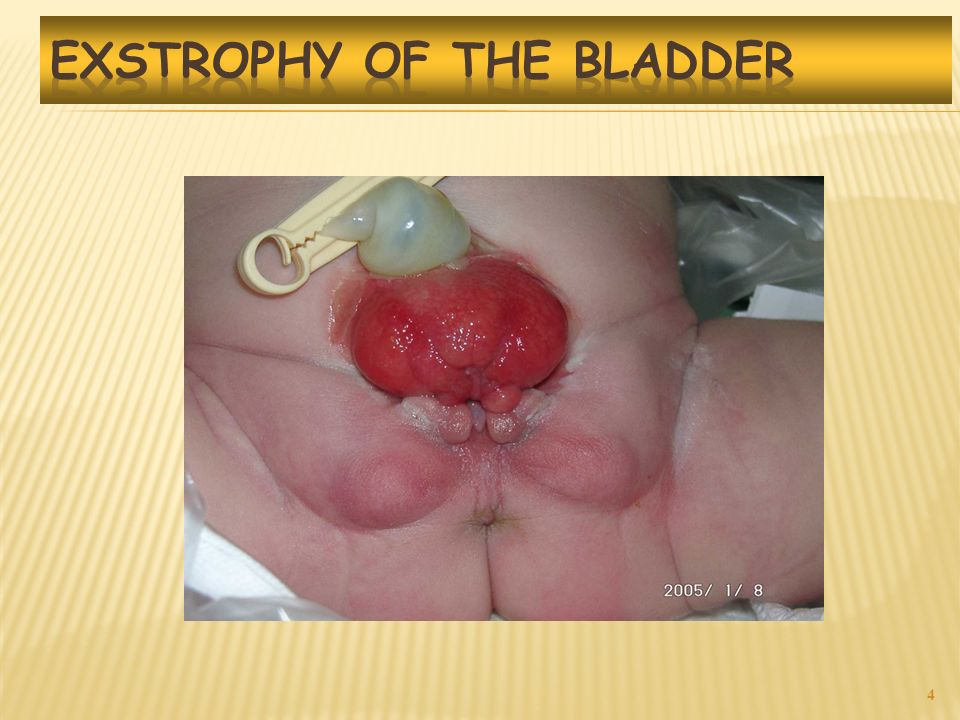 EXSTROPHY OF THE BLADDER

2005/ 1/ 8

4